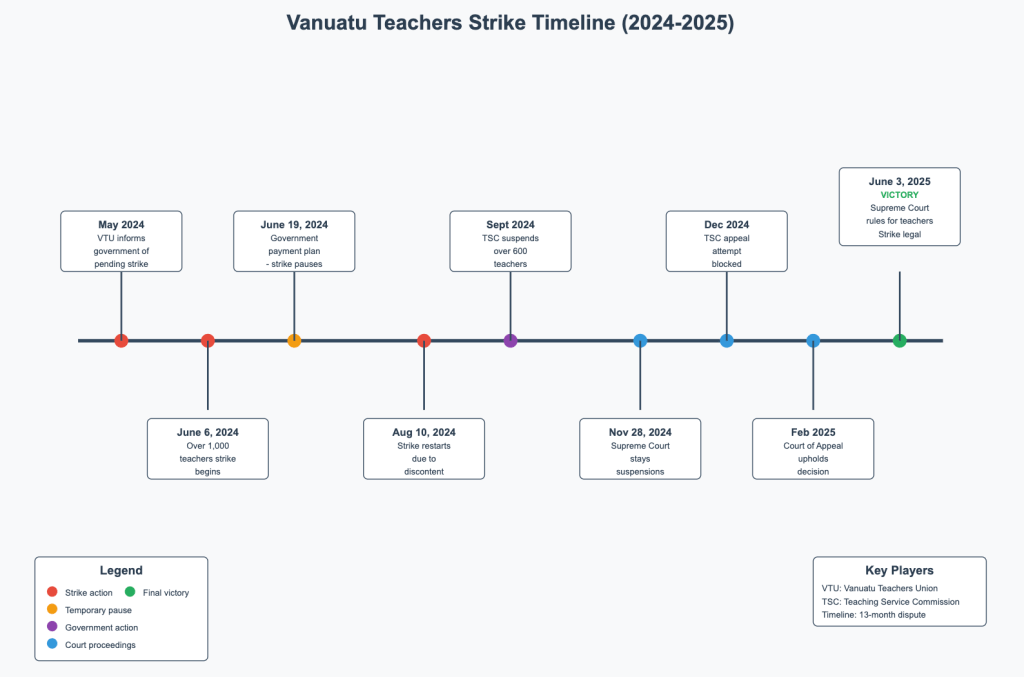 Vanuatu Teachers Strike Timeline (2024-2025)

May 2024
VTU informs government of pending strike

June 6, 2024
Over 1,000 teachers strike begins

June 19, 2024
Government payment plan - strike pauses

Aug 10, 2024
Strike restarts due to discontent

Sept 2024
TSC suspends over 600 teachers

Nov 28, 2024
Supreme Court stays suspensions

Dec 2024
TSC appeal attempt blocked

Feb 2025
Court of Appeal upholds decision

June 3, 2025
VICTORY
Supreme Court rules for teachers
Strike legal

Legend
Strike action
Final victory
Temporary pause
Government action
Court proceedings

Key Players
VTU: Vanuatu Teachers Union
TSC: Teaching Service Commission
Timeline: 13-month dispute